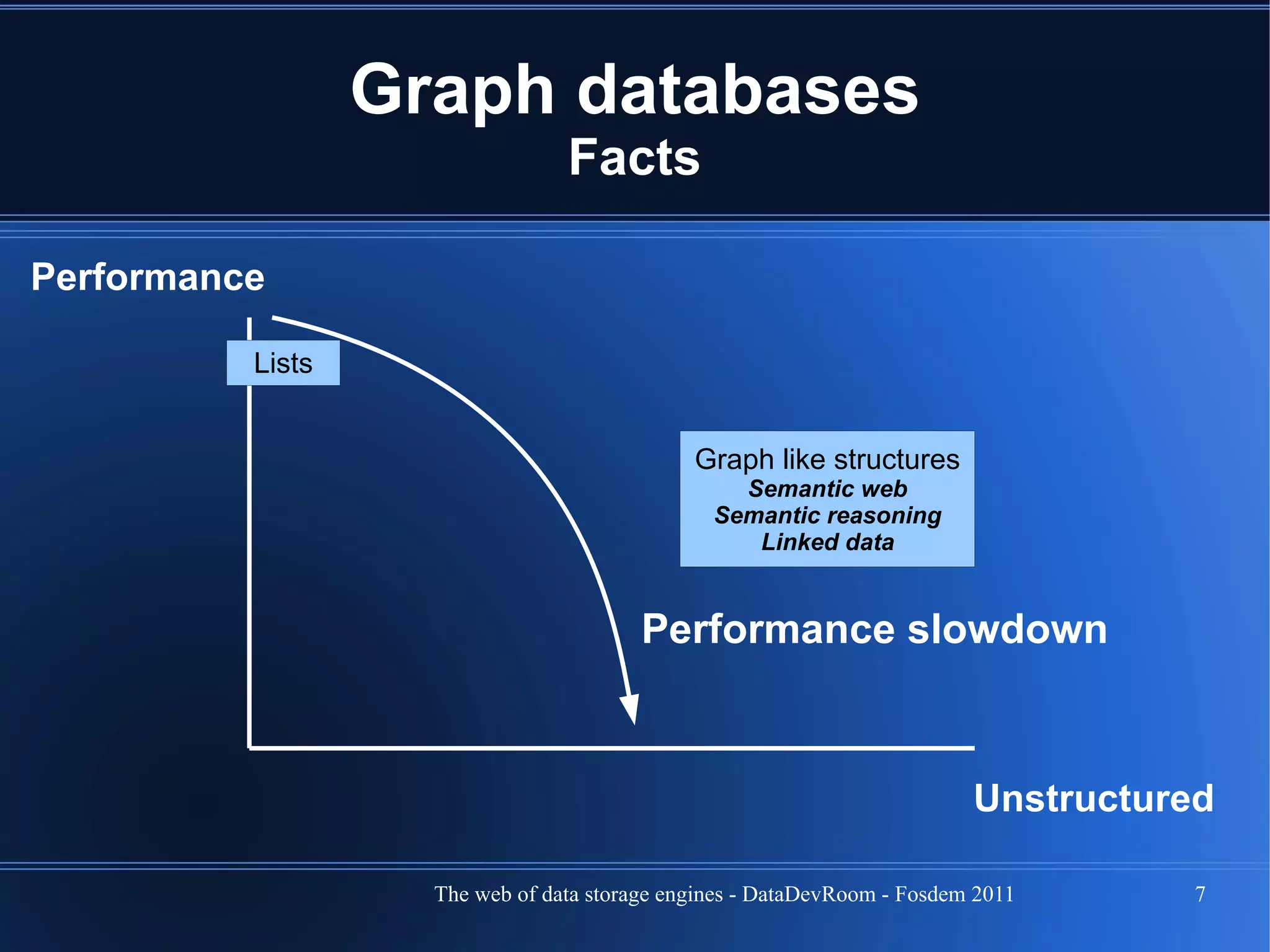 Graph databases
Facts

Performance

Lists

Graph like structures
Semantic web
Semantic reasoning
Linked data

Performance slowdown

Unstructured

The web of data storage engines - DataDevRoom - Fosdem 2011

7